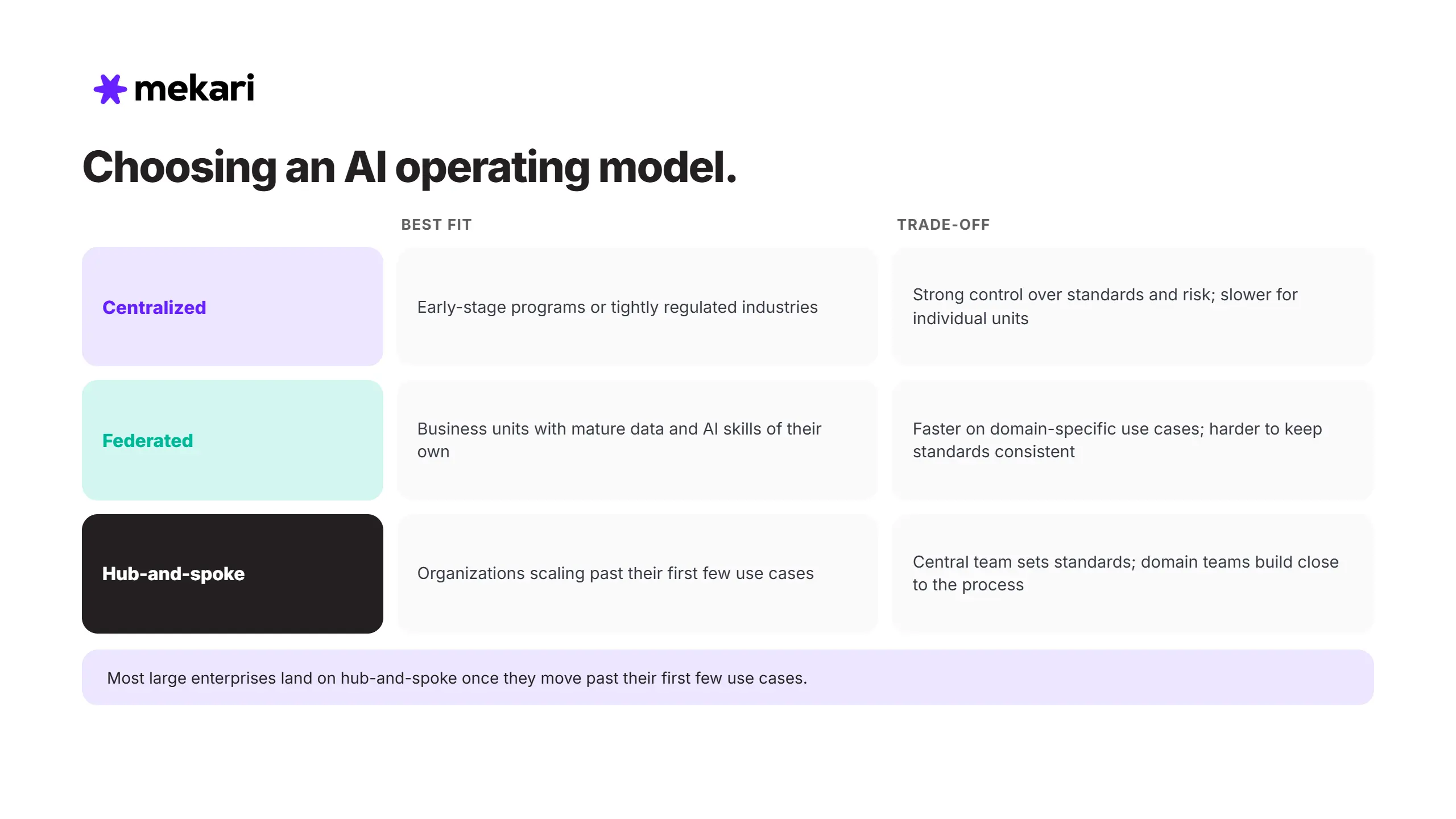 mekari

Choosing an AI operating model.

| | BEST FIT | TRADE-OFF |
|---|---|---|
| Centralized | Early-stage programs or tightly regulated industries | Strong control over standards and risk; slower for individual units |
| Federated | Business units with mature data and AI skills of their own | Faster on domain-specific use cases; harder to keep standards consistent |
| Hub-and-spoke | Organizations scaling past their first few use cases | Central team sets standards; domain teams build close to the process |

Most large enterprises land on hub-and-spoke once they move past their first few use cases.